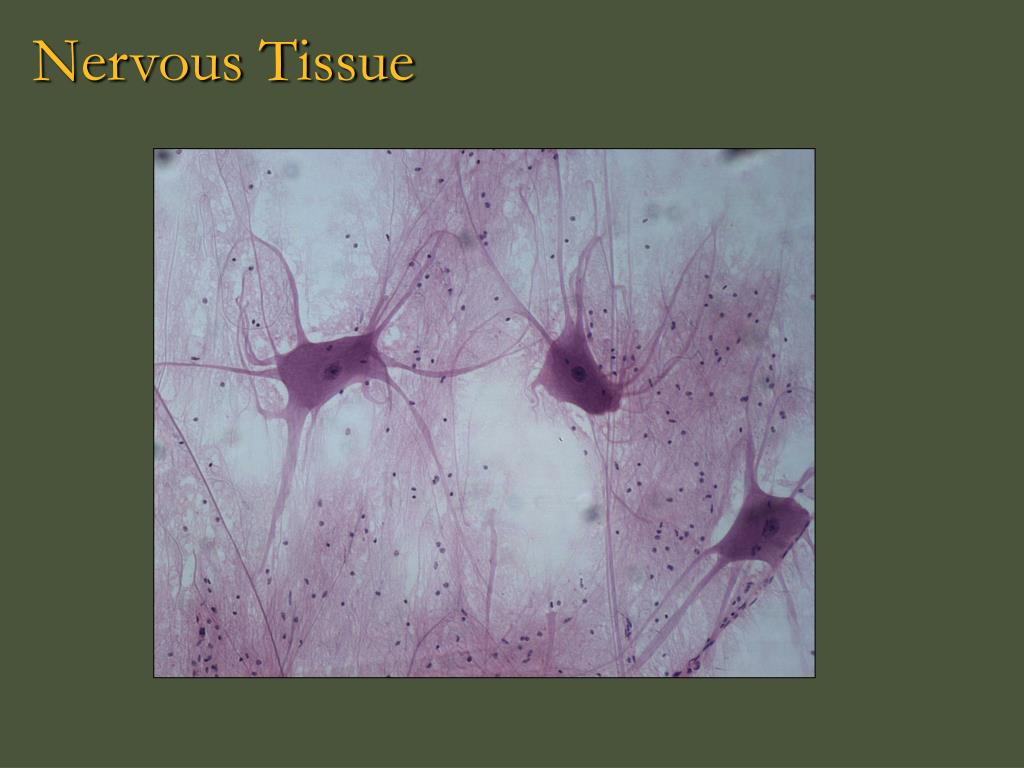 Nervous Tissue